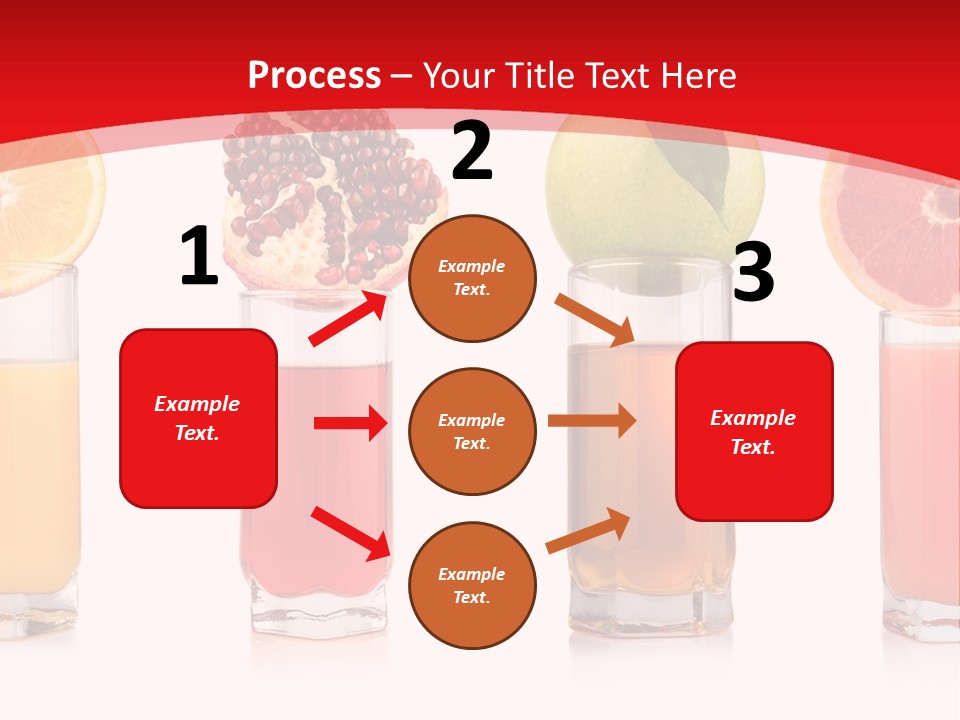 Process – Your Title Text Here

1

Example Text.

2

Example Text.

Example Text.

Example Text.

3

Example Text.